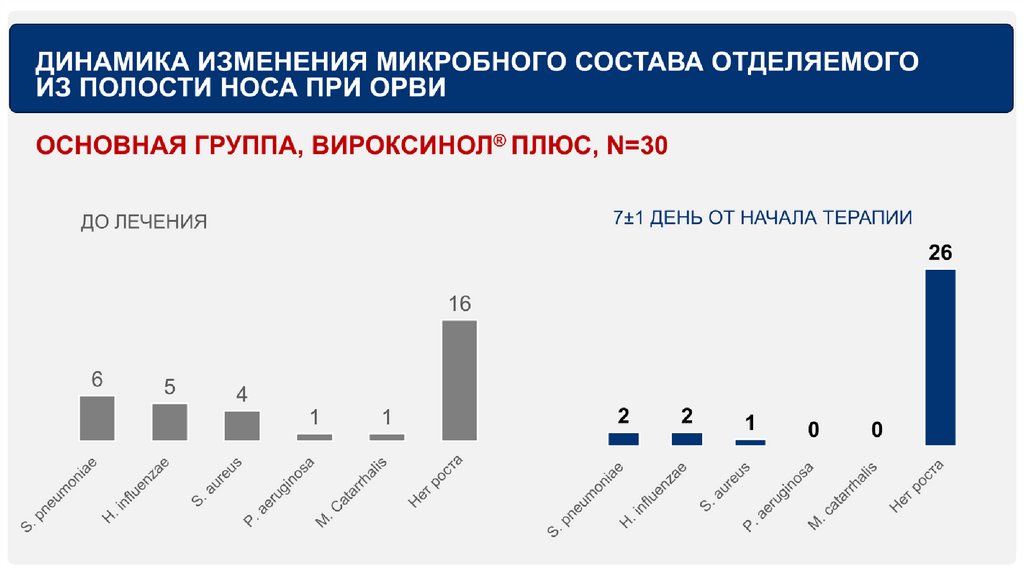 ДИНАМИКА ИЗМЕНЕНИЯ МИКРОБНОГО СОСТАВА ОТДЕЛЯЕМОГО ИЗ ПОЛОСТИ НОСА ПРИ ОРВИ

ОСНОВНАЯ ГРУППА, ВИРОКСИНОЛ® ПЛЮС, N=30

ДО ЛЕЧЕНИЯ

6
5
4
1
1
16

S. pneumoniae
H. influenzae
S. aureus
P. aeruginosa
M. Catarrhalis
Нет роста

7±1 ДЕНЬ ОТ НАЧАЛА ТЕРАПИИ

2
2
1
0
0
26

S. pneumoniae
H. influenzae
S. aureus
P. aeruginosa
M. catarrhalis
Нет роста